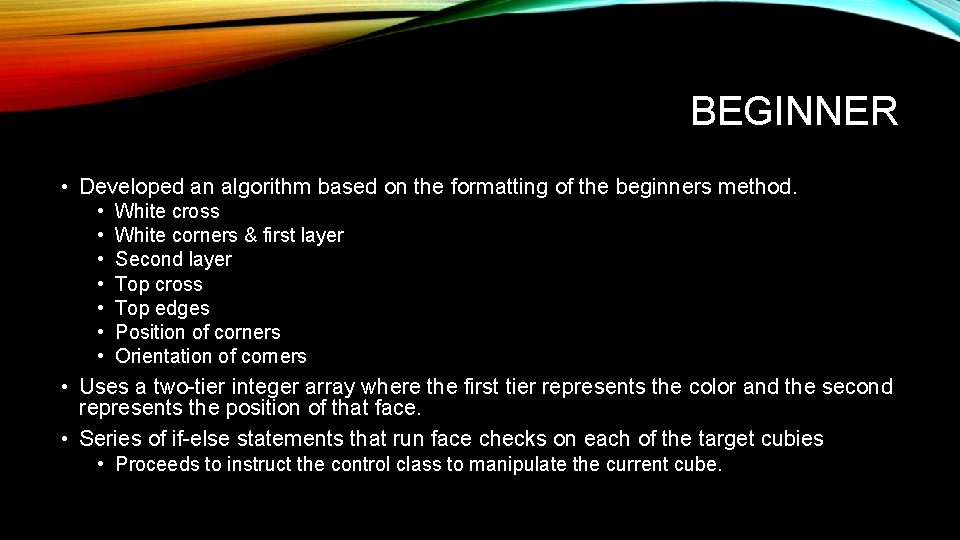 BEGINNER

• Developed an algorithm based on the formatting of the beginners method.
• White cross
• White corners & first layer
• Second layer
• Top cross
• Top edges
• Position of corners
• Orientation of corners
• Uses a two-tier integer array where the first tier represents the color and the second represents the position of that face.
• Series of if-else statements that run face checks on each of the target cubies
• Proceeds to instruct the control class to manipulate the current cube.